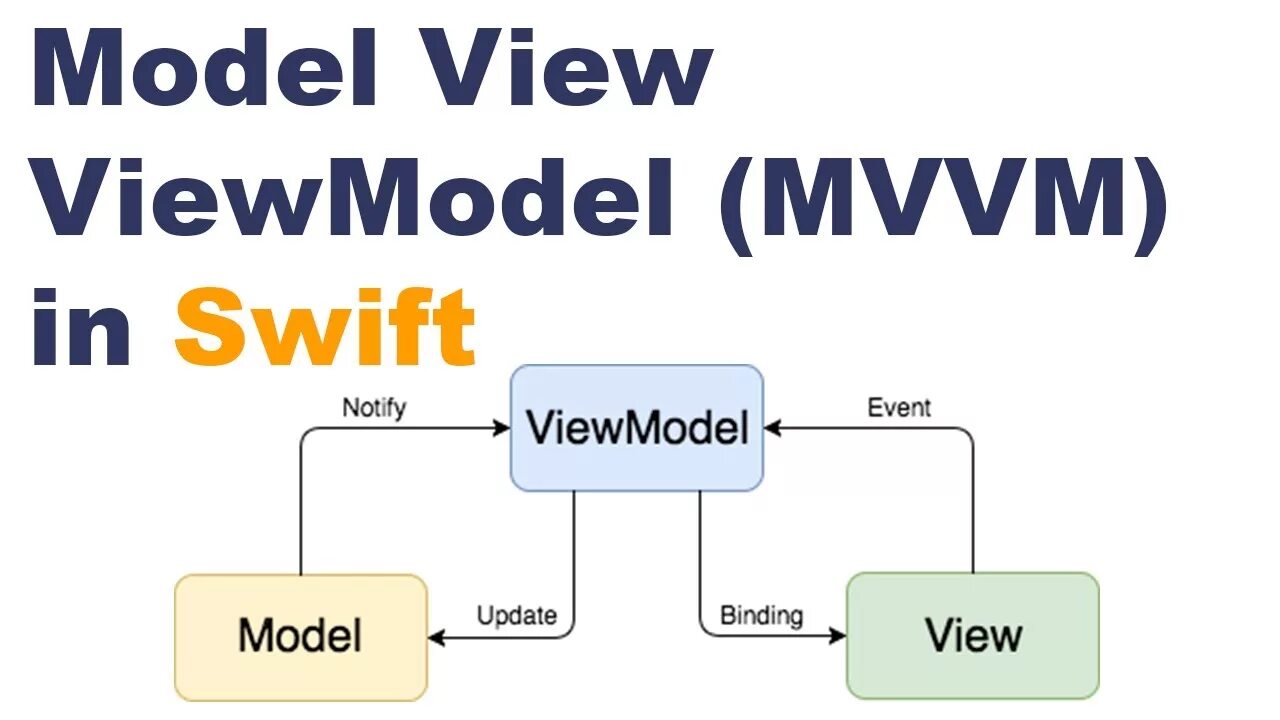 Model View ViewModel (MVVM) in Swift

Notify

ViewModel

Event

Model

Update

Binding

View